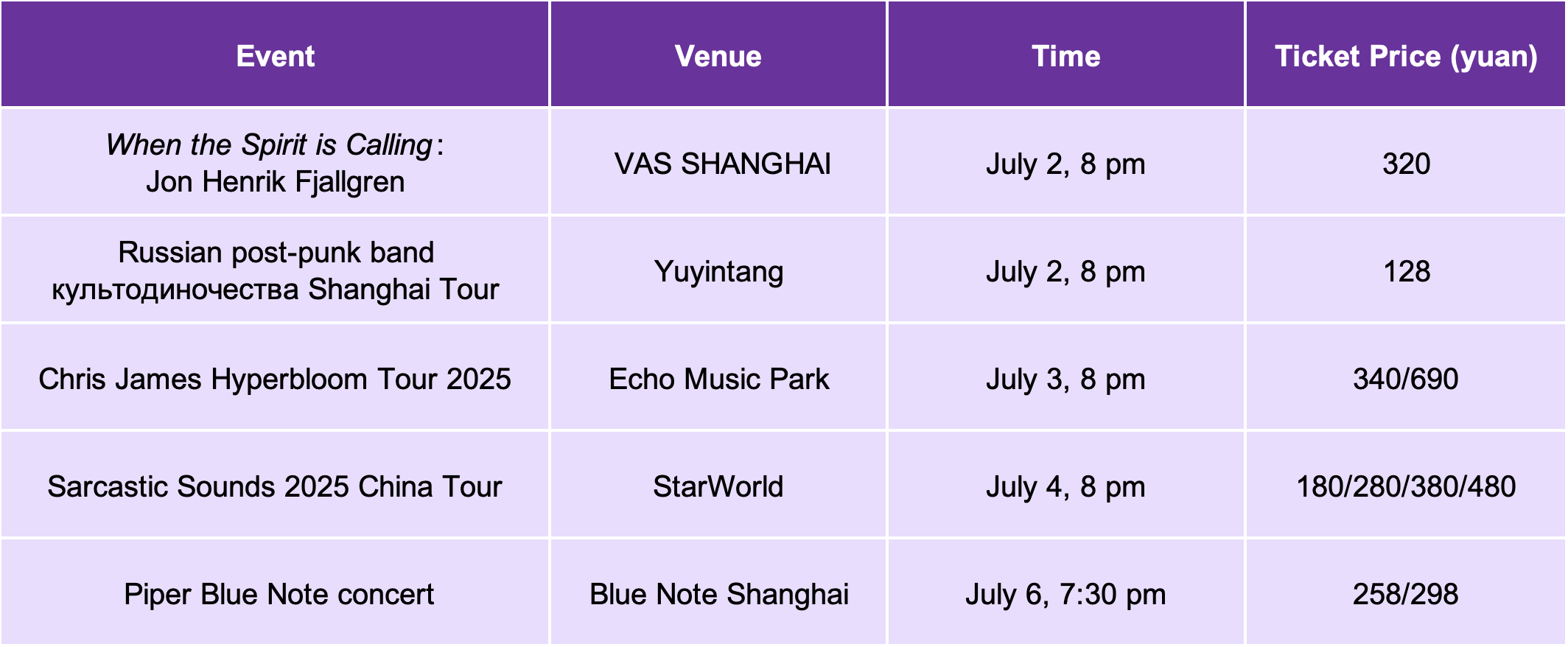 | Event | Venue | Time | Ticket Price (yuan) |
|---|---|---|---|
| When the Spirit is Calling: Jon Henrik Fjallgren | VAS SHANGHAI | July 2, 8 pm | 320 |
| Russian post-punk band культодиночества Shanghai Tour | Yuyintang | July 2, 8 pm | 128 |
| Chris James Hyperbloom Tour 2025 | Echo Music Park | July 3, 8 pm | 340/690 |
| Sarcastic Sounds 2025 China Tour | StarWorld | July 4, 8 pm | 180/280/380/480 |
| Piper Blue Note concert | Blue Note Shanghai | July 6, 7:30 pm | 258/298 |